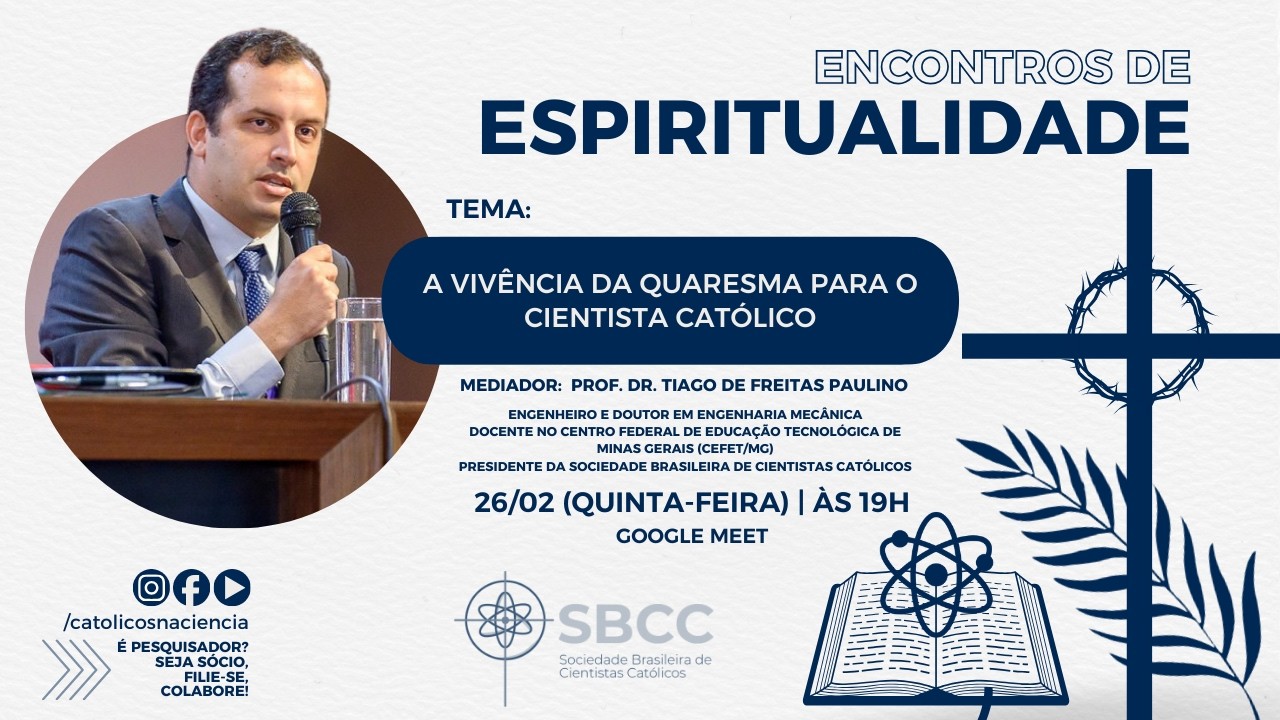 ENCONTROS DE
ESPIRITUALIDADE

TEMA:

A VIVÊNCIA DA QUARESMA PARA O CIENTISTA CATÓLICO

MEDIADOR: PROF. DR. TIAGO DE FREITAS PAULINO

ENGENHEIRO E DOUTOR EM ENGENHARIA MECÂNICA
DOCENTE NO CENTRO FEDERAL DE EDUCAÇÃO TECNOLÓGICA DE MINAS GERAIS (CEFET/MG)
PRESIDENTE DA SOCIEDADE BRASILEIRA DE CIENTISTAS CATÓLICOS

26/02 (QUINTA-FEIRA) | ÀS 19H
GOOGLE MEET

/catolicosnaciencia

É PESQUISADOR? SEJA SÓCIO, FILIE-SE, COLABORE!

SBCC
Sociedade Brasileira de Cientistas Católicos